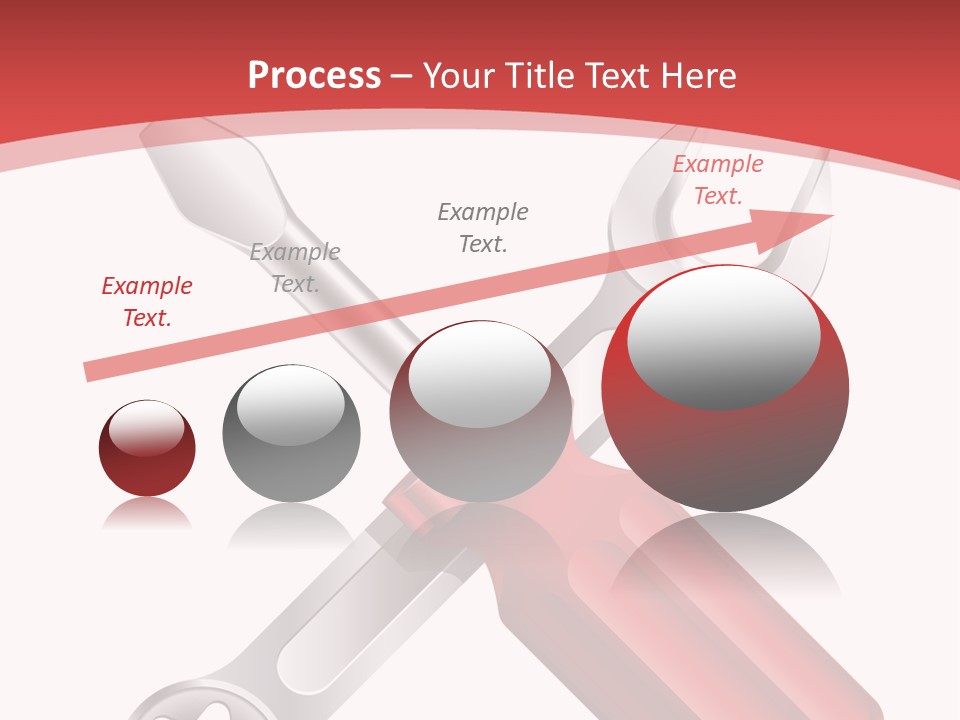 Process – Your Title Text Here

Example Text.

Example Text.

Example Text.

Example Text.